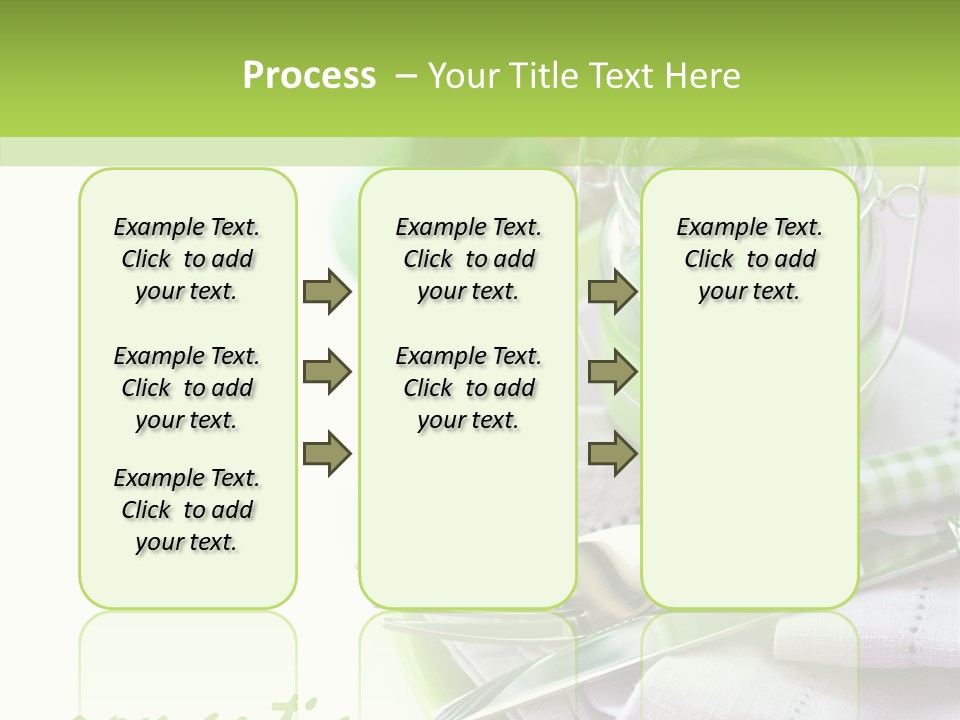 Process – Your Title Text Here

Example Text. Click to add your text.

Example Text. Click to add your text.

Example Text. Click to add your text.

Example Text. Click to add your text.

Example Text. Click to add your text.

Example Text. Click to add your text.